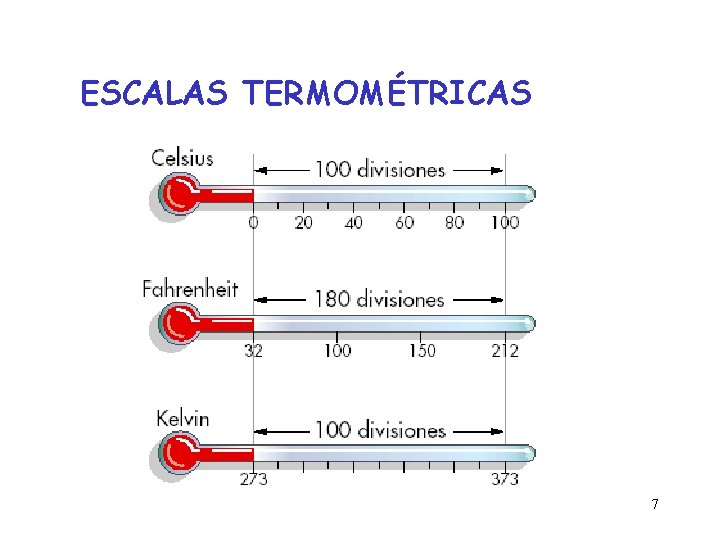 ESCALAS TERMOMÉTRICAS

Celsius
100 divisiones
0 20 40 60 80 100

Fahrenheit
180 divisiones
32 100 150 212

Kelvin
100 divisiones
273 373

7